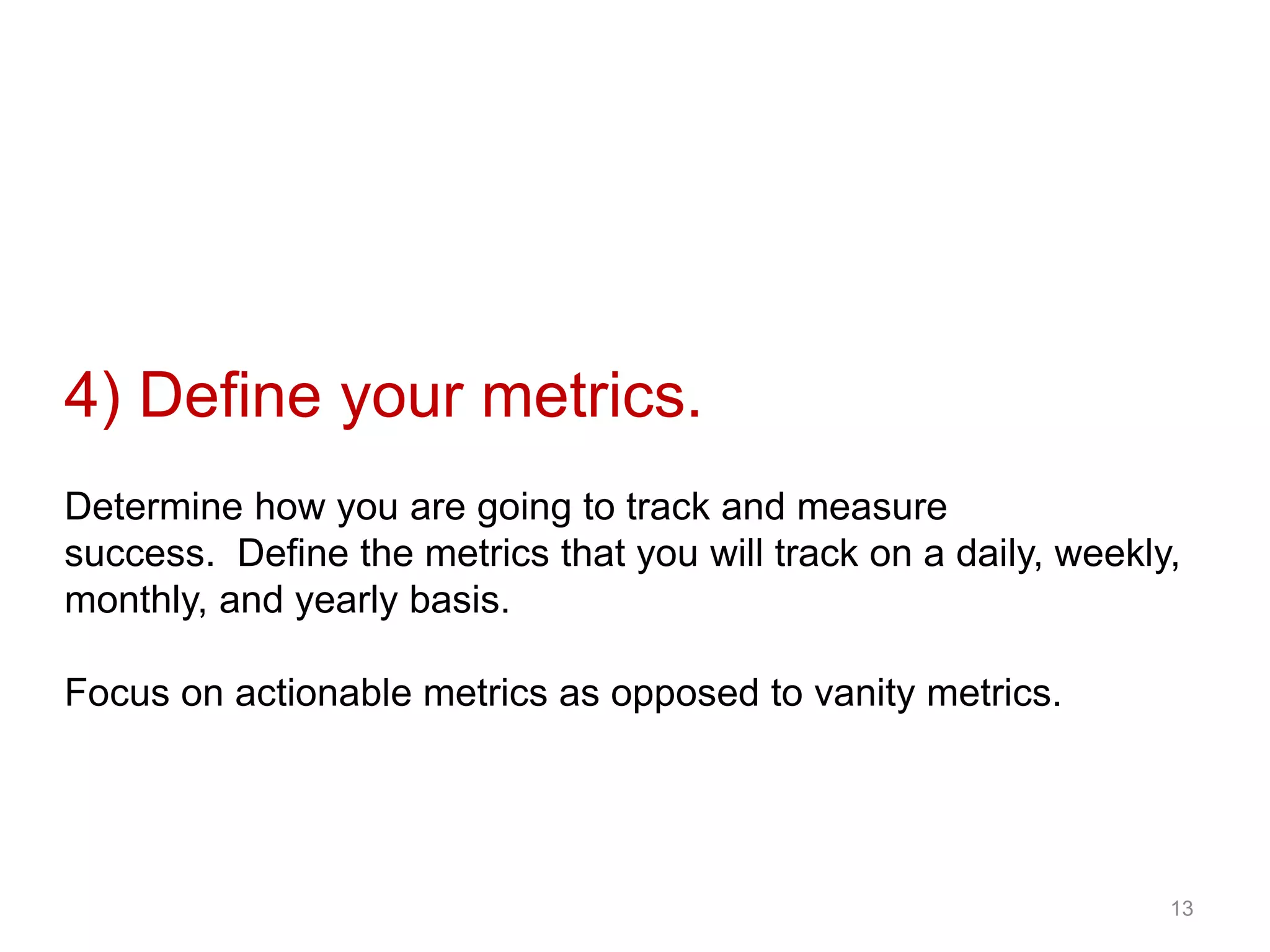 4) Define your metrics.

Determine how you are going to track and measure success.  Define the metrics that you will track on a daily, weekly, monthly, and yearly basis.

Focus on actionable metrics as opposed to vanity metrics.

13